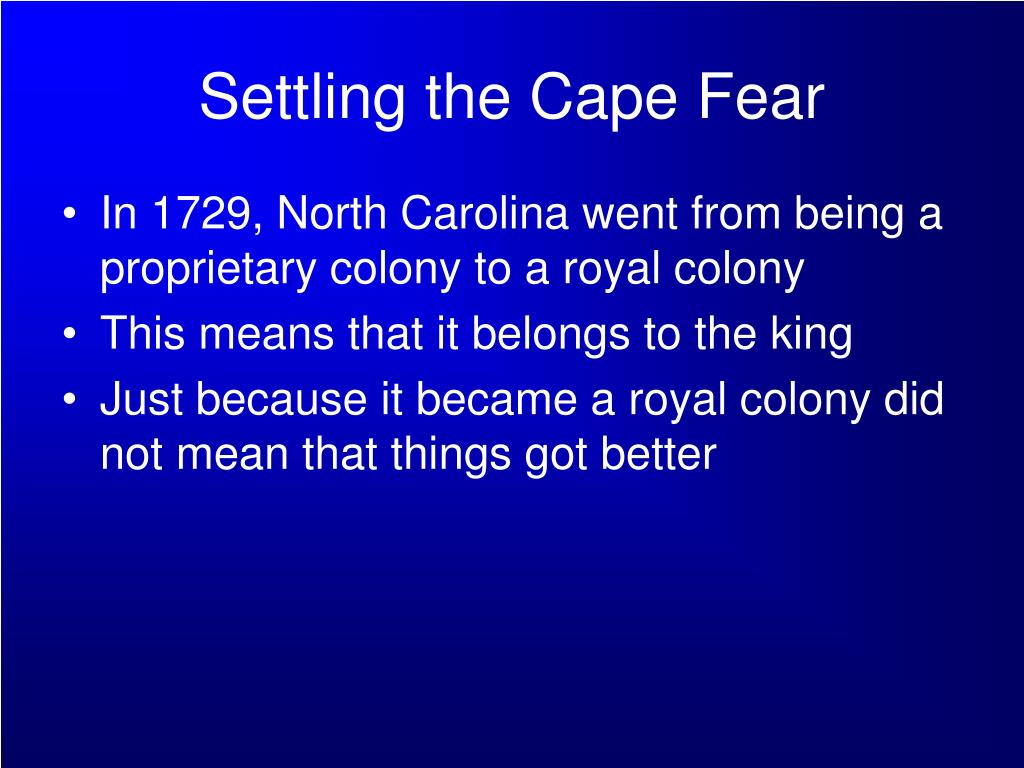 Settling the Cape Fear

• In 1729, North Carolina went from being a proprietary colony to a royal colony
• This means that it belongs to the king
• Just because it became a royal colony did not mean that things got better